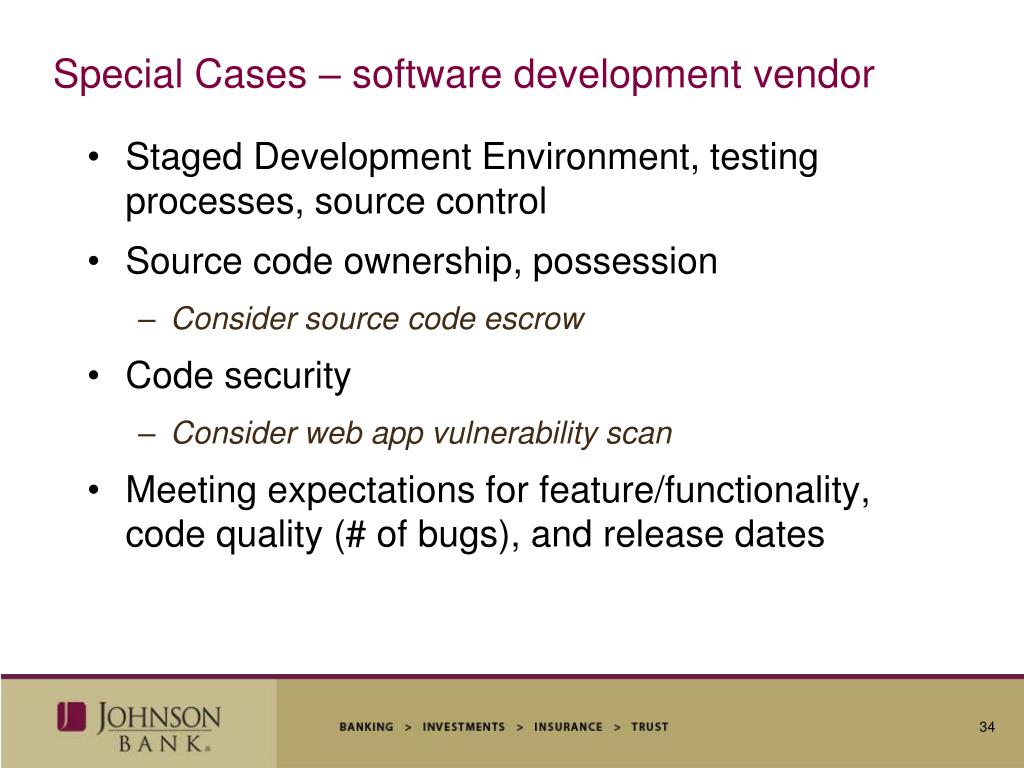 Special Cases – software development vendor

• Staged Development Environment, testing processes, source control
• Source code ownership, possession
– Consider source code escrow
• Code security
– Consider web app vulnerability scan
• Meeting expectations for feature/functionality, code quality (# of bugs), and release dates

JOHNSON BANK.

BANKING > INVESTMENTS > INSURANCE > TRUST

34